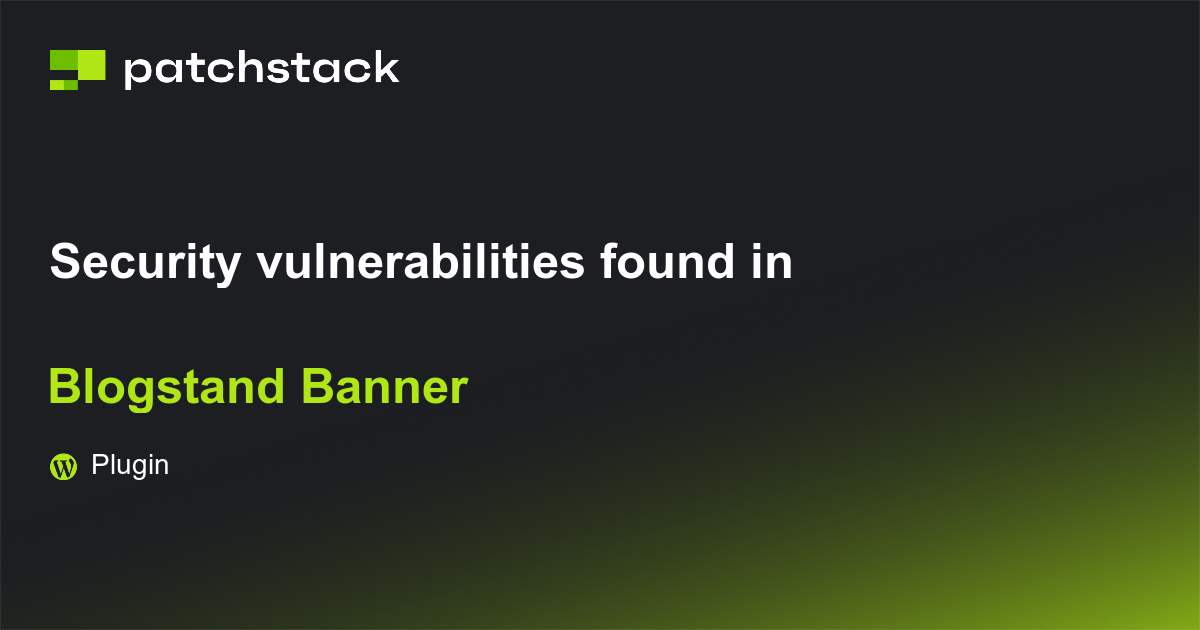 patchstack

Security vulnerabilities found in

Blogstand Banner

Plugin